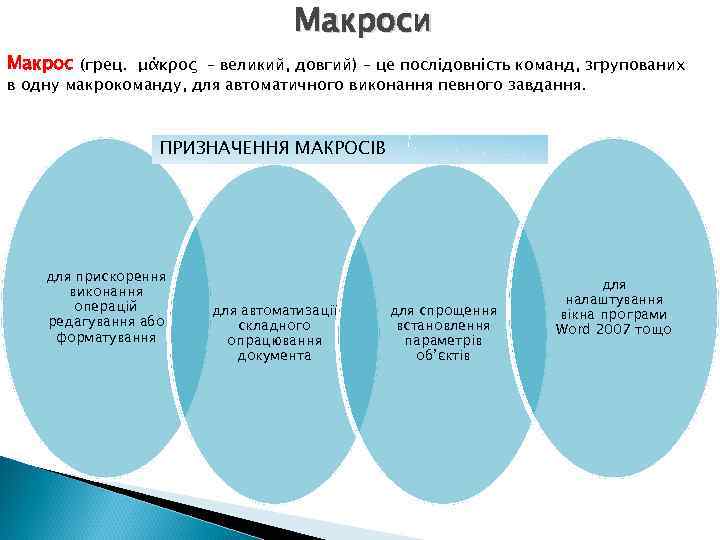 Макроси

Макрос (грец. μάκρος – великий, довгий) – це послідовність команд, згрупованих в одну макрокоманду, для автоматичного виконання певного завдання.

ПРИЗНАЧЕННЯ МАКРОСІВ

для прискорення виконання операцій редагування або форматування

для автоматизації складного опрацювання документа

для спрощення встановлення параметрів об'єктів

для налаштування вікна програми Word 2007 тощо